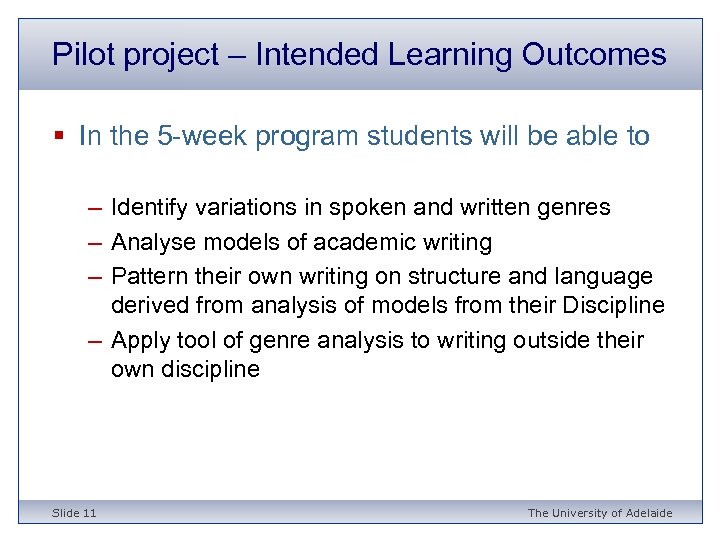 Pilot project – Intended Learning Outcomes

▪ In the 5-week program students will be able to

– Identify variations in spoken and written genres
– Analyse models of academic writing
– Pattern their own writing on structure and language derived from analysis of models from their Discipline
– Apply tool of genre analysis to writing outside their own discipline

Slide 11

The University of Adelaide